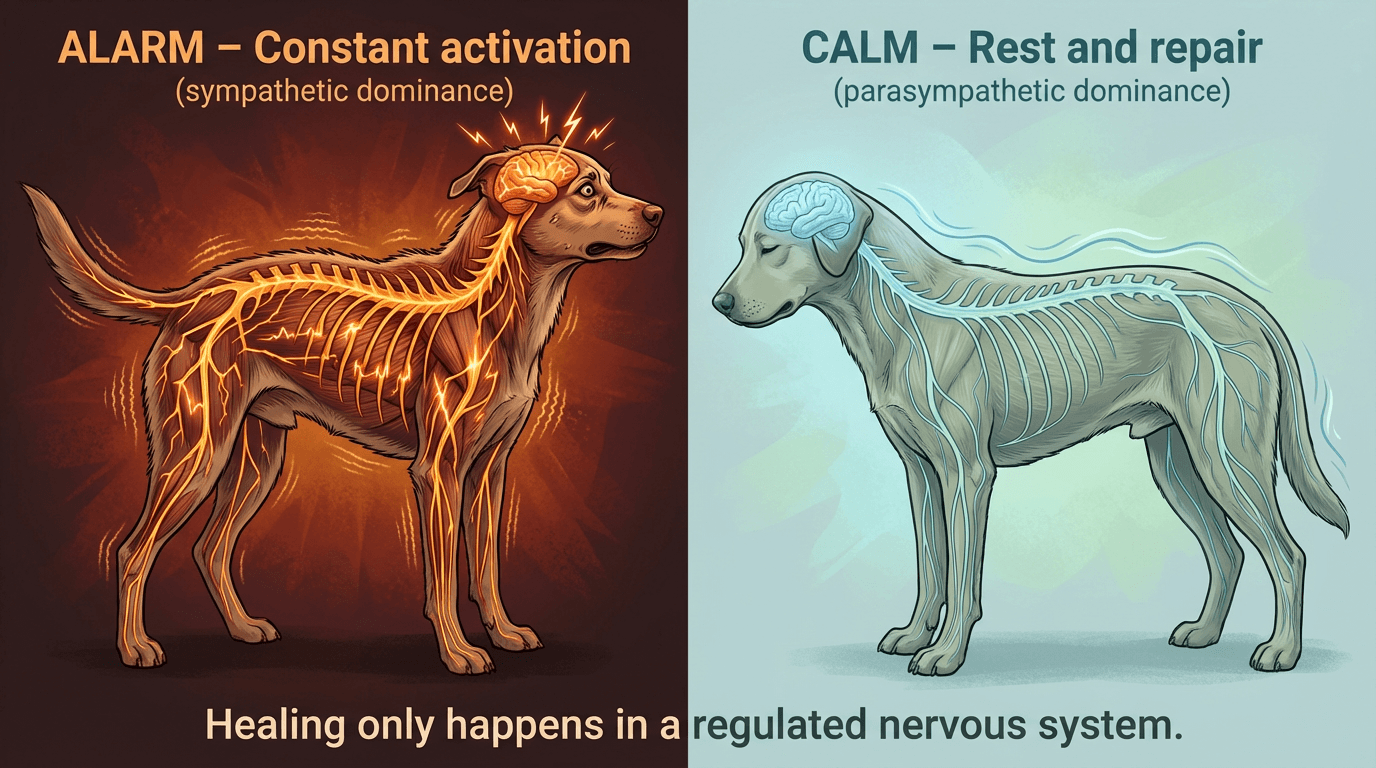 ALARM – Constant activation
(sympathetic dominance)

CALM – Rest and repair
(parasympathetic dominance)

Healing only happens in a regulated nervous system.